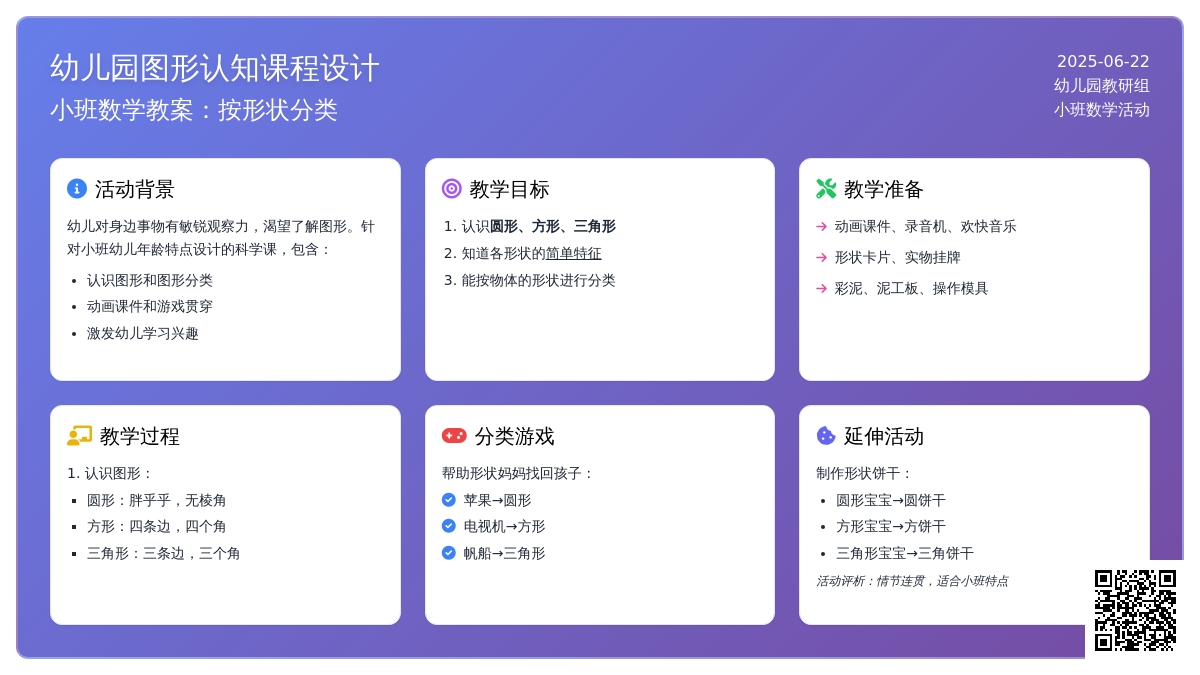 幼儿园图形认知课程设计
小班数学教案：按形状分类

2025-06-22
幼儿园教研组
小班数学活动

活动背景

幼儿对身边事物有敏锐观察力，渴望了解图形。针对小班幼儿年龄特点设计的科学课，包含：

- 认识图形和图形分类
- 动画课件和游戏贯穿
- 激发幼儿学习兴趣

教学目标

1. 认识圆形、方形、三角形
2. 知道各形状的简单特征
3. 能按物体的形状进行分类

教学准备

→ 动画课件、录音机、欢快音乐
→ 形状卡片、实物挂牌
→ 彩泥、泥工板、操作模具

教学过程

1. 认识图形：
- 圆形：胖乎乎，无棱角
- 方形：四条边，四个角
- 三角形：三条边，三个角

分类游戏

帮助形状妈妈找回孩子：
苹果→圆形
电视机→方形
帆船→三角形

延伸活动

制作形状饼干：
- 圆形宝宝→圆饼干
- 方形宝宝→方饼干
- 三角形宝宝→三角饼干

活动评析：情节连贯，适合小班特点